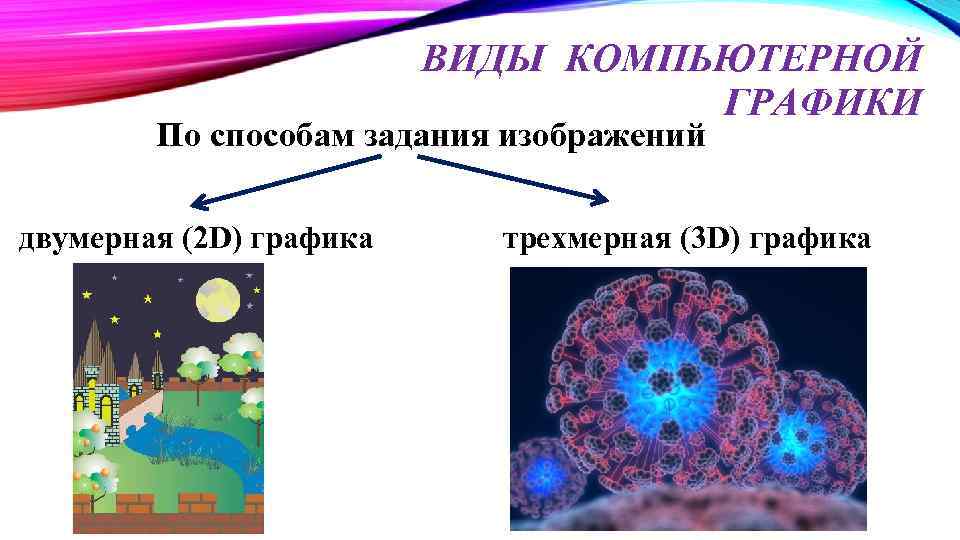 ВИДЫ КОМПЬЮТЕРНОЙ ГРАФИКИ

По способам задания изображений

двумерная (2D) графика

трехмерная (3D) графика